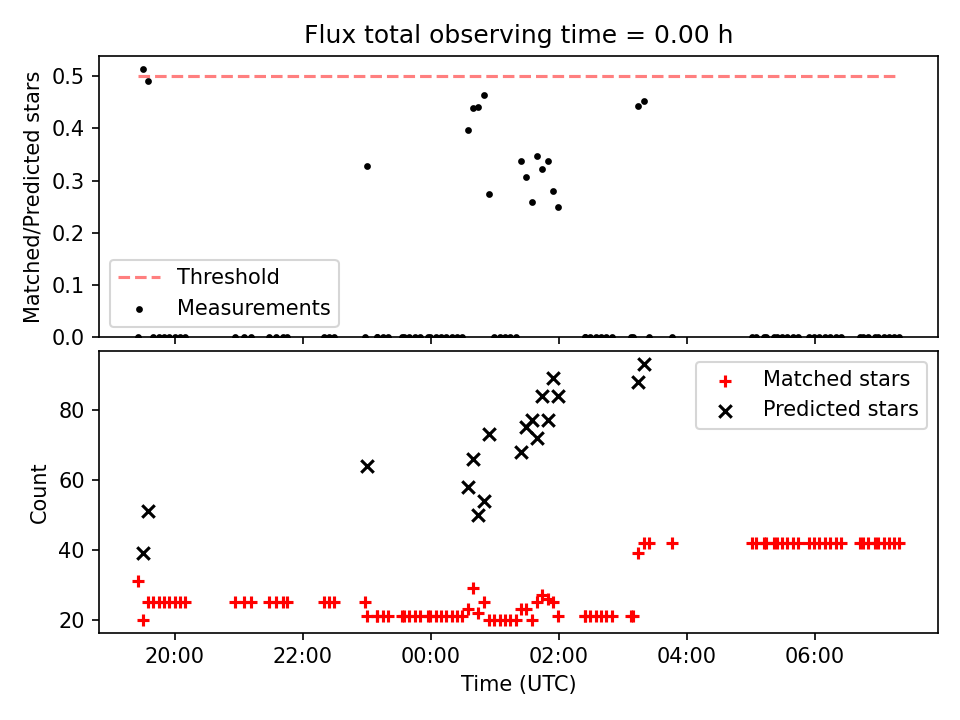 Flux total observing time = 0.00 h

Matched/Predicted stars

0.5
0.4
0.3
0.2
0.1
0.0

Threshold
Measurements

Count

80
60
40
20

Matched stars
Predicted stars

20:00
22:00
00:00
02:00
04:00
06:00

Time (UTC)